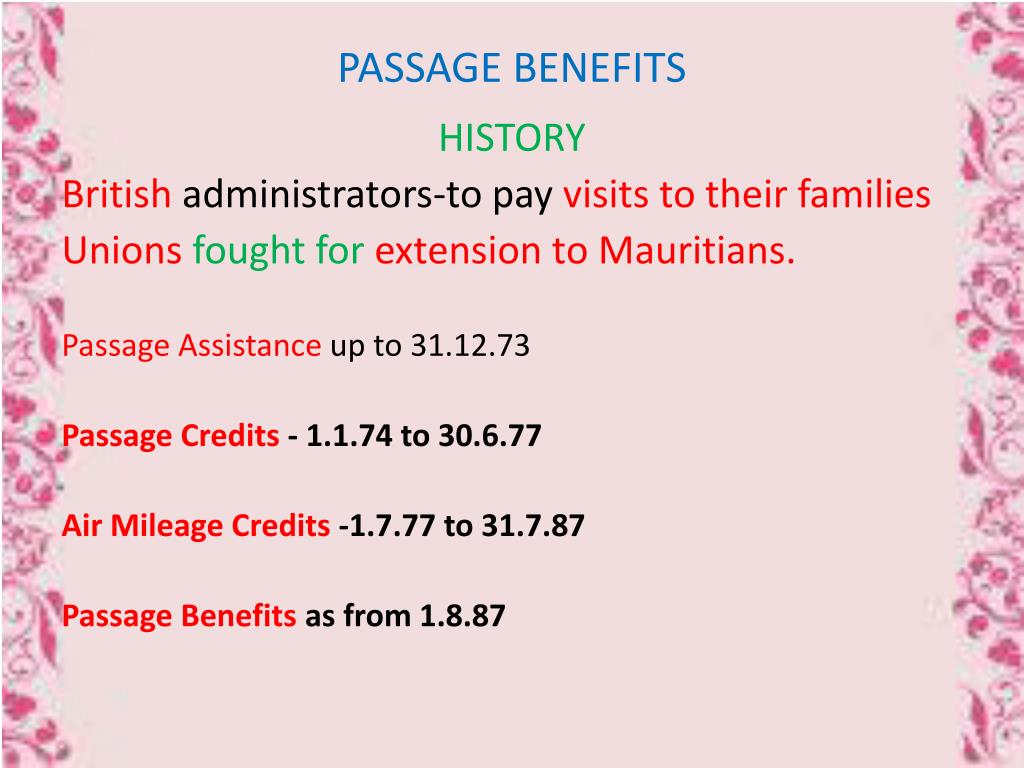 PASSAGE BENEFITS

HISTORY

British administrators-to pay visits to their families
Unions fought for extension to Mauritians.

Passage Assistance up to 31.12.73

Passage Credits - 1.1.74 to 30.6.77

Air Mileage Credits -1.7.77 to 31.7.87

Passage Benefits as from 1.8.87